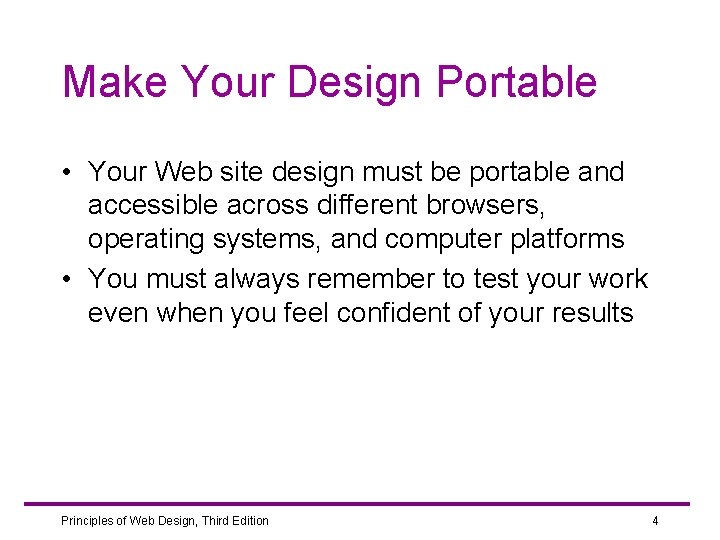 Make Your Design Portable

• Your Web site design must be portable and accessible across different browsers, operating systems, and computer platforms
• You must always remember to test your work even when you feel confident of your results

Principles of Web Design, Third Edition

4